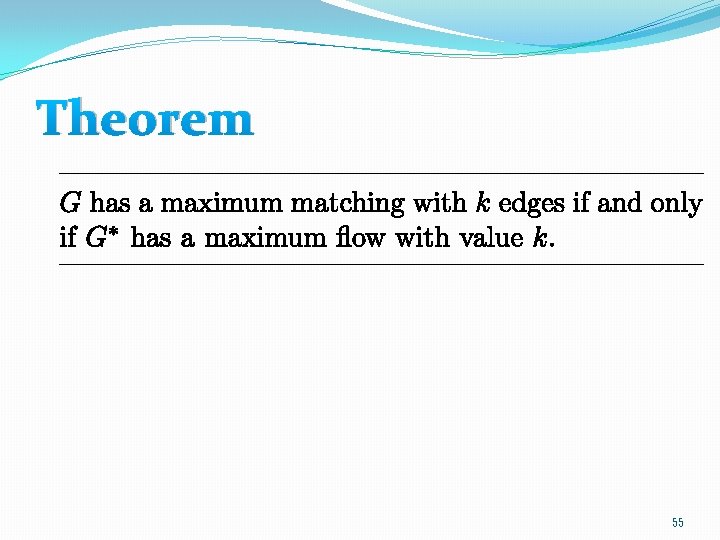 Theorem

$G$ has a maximum matching with $k$ edges if and only if $G^*$ has a maximum flow with value $k$.

55